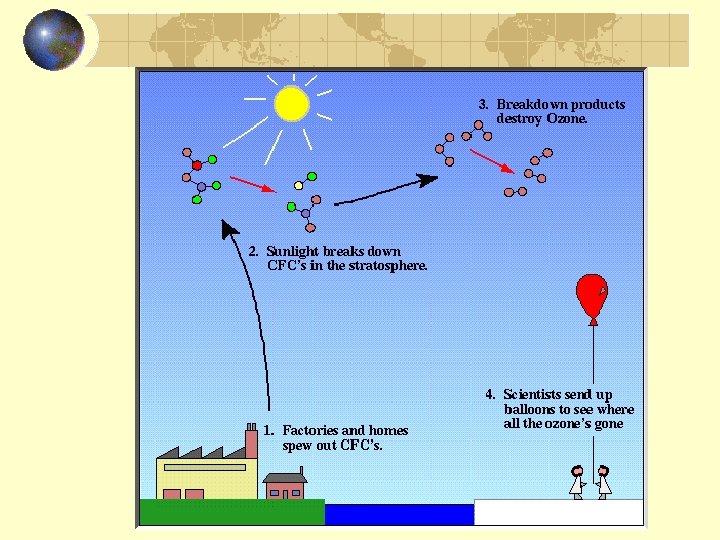 3. Breakdown products destroy Ozone.

2. Sunlight breaks down CFC's in the stratosphere.

4. Scientists send up balloons to see where all the ozone's gone

1. Factories and homes spew out CFC's.